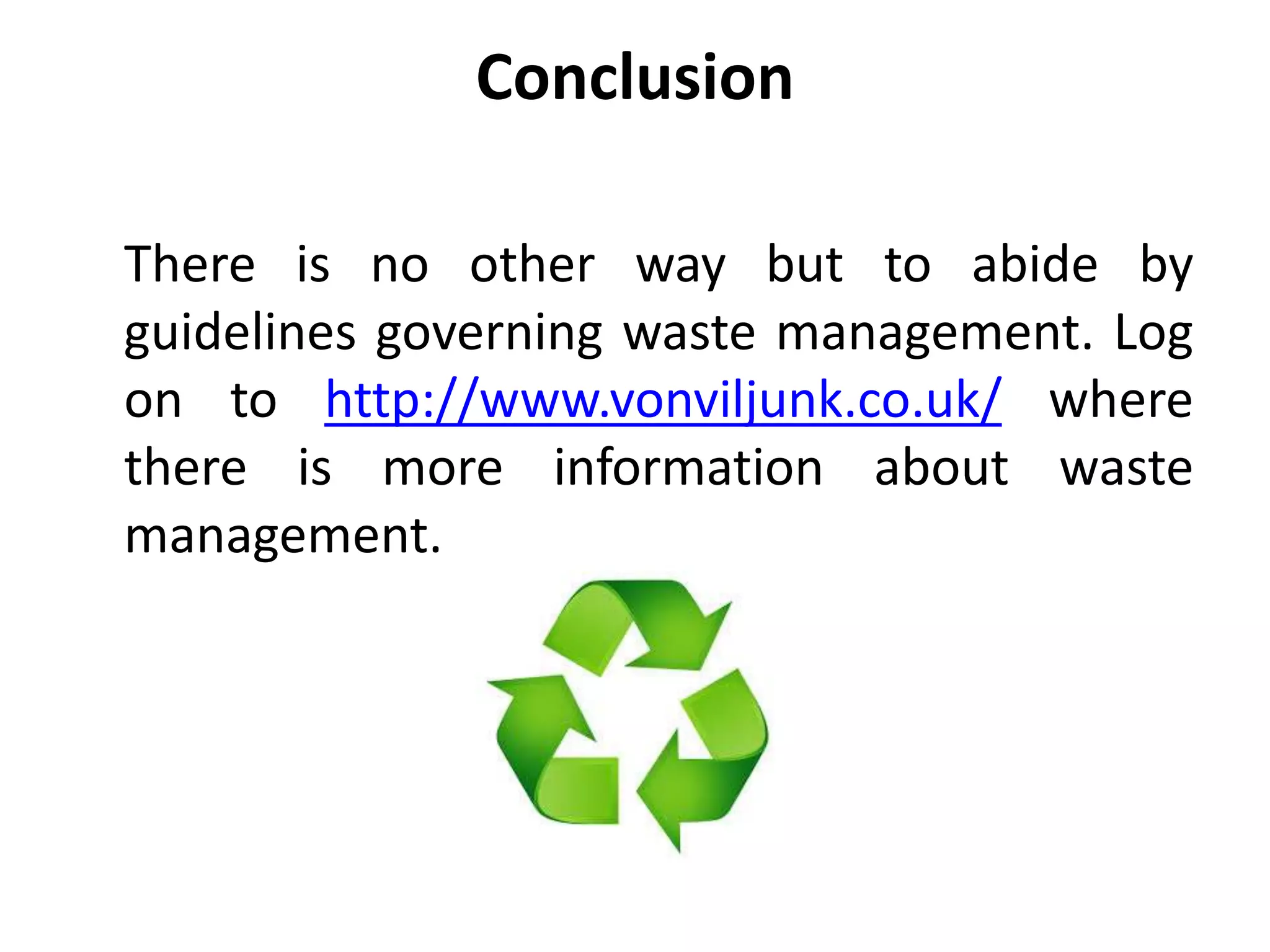 Conclusion

There is no other way but to abide by guidelines governing waste management. Log on to http://www.vonviljunk.co.uk/ where there is more information about waste management.